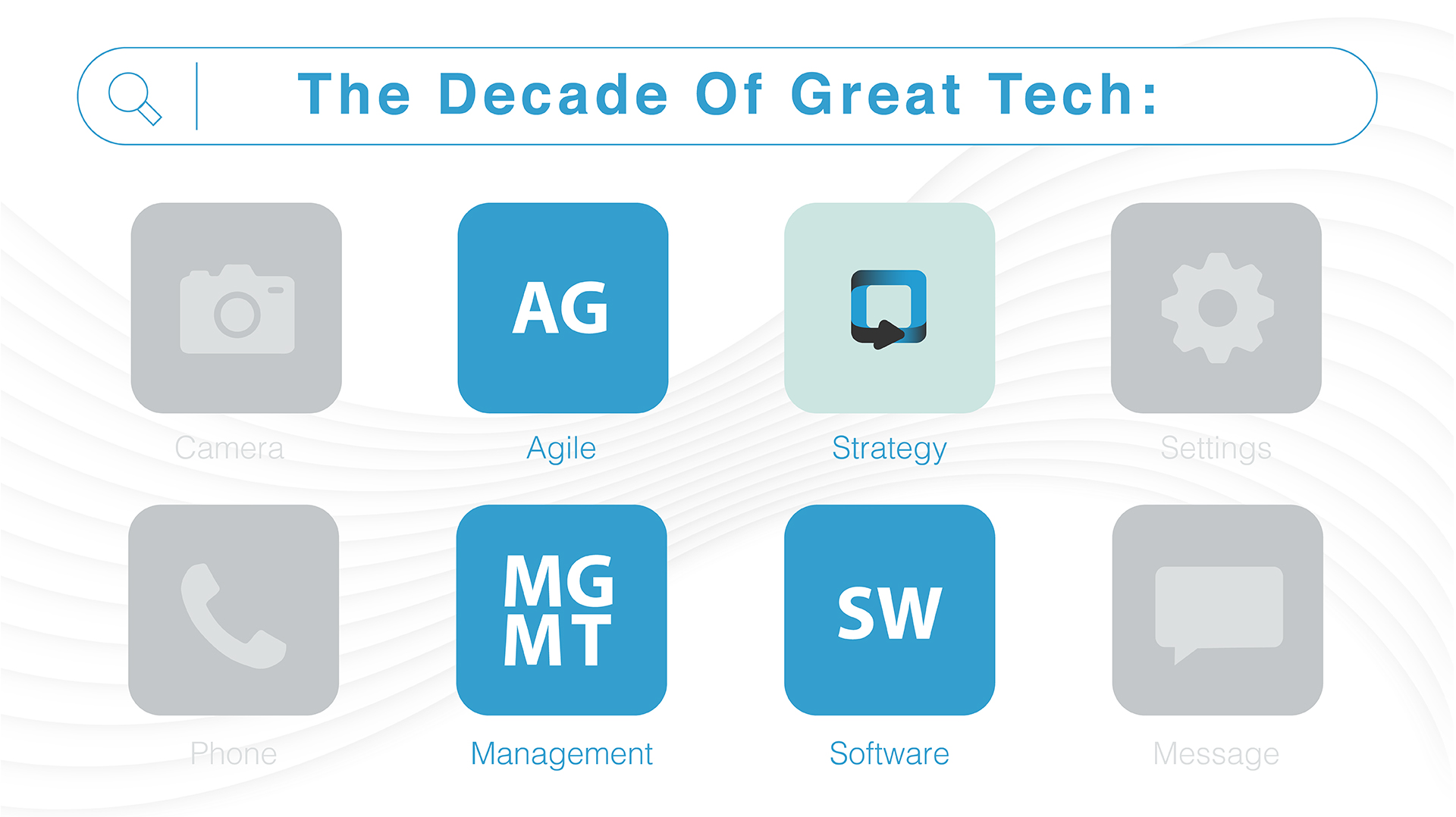 The Decade Of Great Tech:

Camera

AG

Agile

Strategy

Settings

Phone

MG MT

Management

SW

Software

Message